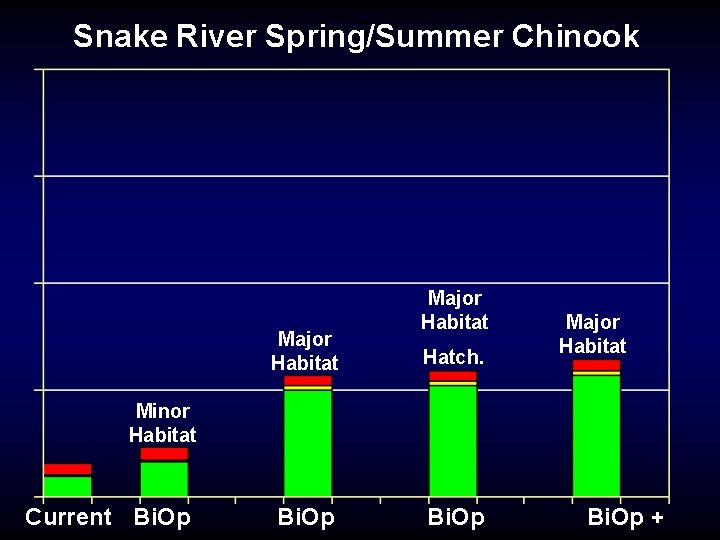 Snake River Spring/Summer Chinook

Minor Habitat

Major Habitat

Major Habitat

Hatch.

Major Habitat

Current BiOp BiOp BiOp BiOp +